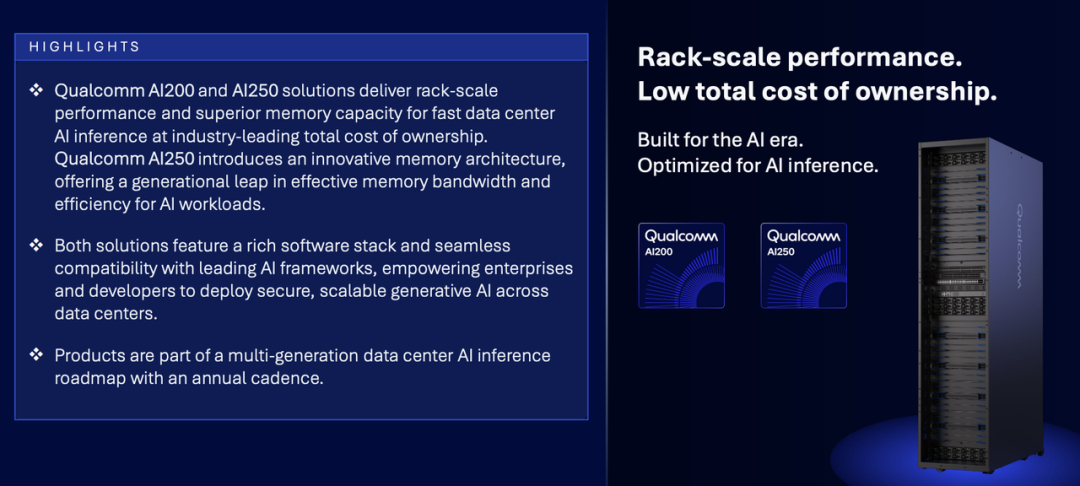 HIGHLIGHTS

❖ Qualcomm AI200 and AI250 solutions deliver rack-scale performance and superior memory capacity for fast data center AI inference at industry-leading total cost of ownership. Qualcomm AI250 introduces an innovative memory architecture, offering a generational leap in effective memory bandwidth and efficiency for AI workloads.

❖ Both solutions feature a rich software stack and seamless compatibility with leading AI frameworks, empowering enterprises and developers to deploy secure, scalable generative AI across data centers.

❖ Products are part of a multi-generation data center AI inference roadmap with an annual cadence.

Rack-scale performance. Low total cost of ownership.

Built for the AI era. Optimized for AI inference.

Qualcomm AI200

Qualcomm AI250

Qualcomm